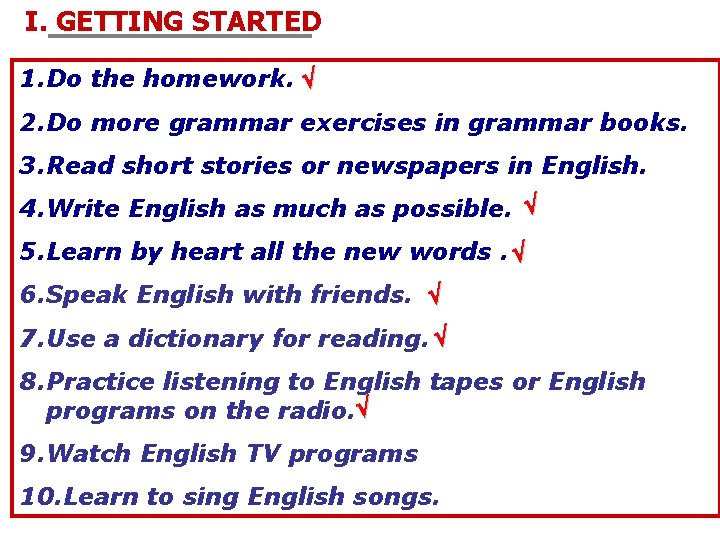 I. GETTING STARTED

1.Do the homework. √

2.Do more grammar exercises in grammar books.

3.Read short stories or newspapers in English.

4.Write English as much as possible. √

5.Learn by heart all the new words .√

6.Speak English with friends. √

7.Use a dictionary for reading.√

8.Practice listening to English tapes or English programs on the radio.√

9.Watch English TV programs

10.Learn to sing English songs.